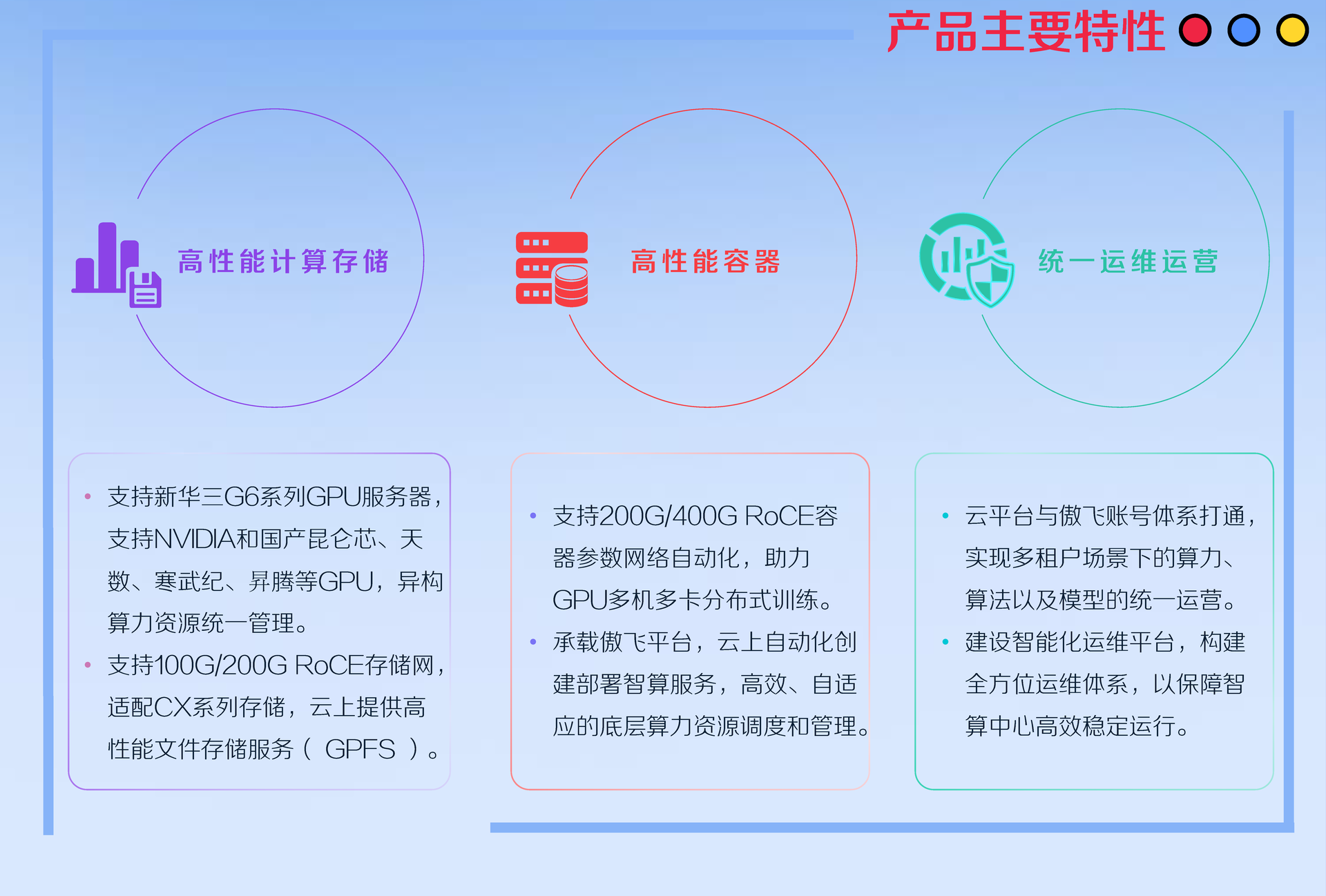 产品主要特性

高性能计算存储

高性能容器

统一运维运营

• 支持新华三G6系列GPU服务器，支持NVIDIA和国产昆仑芯、天数、寒武纪、昇腾等GPU，异构算力资源统一管理。
• 支持100G/200G RoCE存储网，适配CX系列存储，云上提供高性能文件存储服务（ GPFS ）。

• 支持200G/400G RoCE容器参数网络自动化，助力GPU多机多卡分布式训练。
• 承载傲飞平台，云上自动化创建部署智算服务，高效、自适应的底层算力资源调度和管理。

• 云平台与傲飞账号体系打通，实现多租户场景下的算力、算法以及模型的统一运营。
• 建设智能化运维平台，构建全方位运维体系，以保障智算中心高效稳定运行。